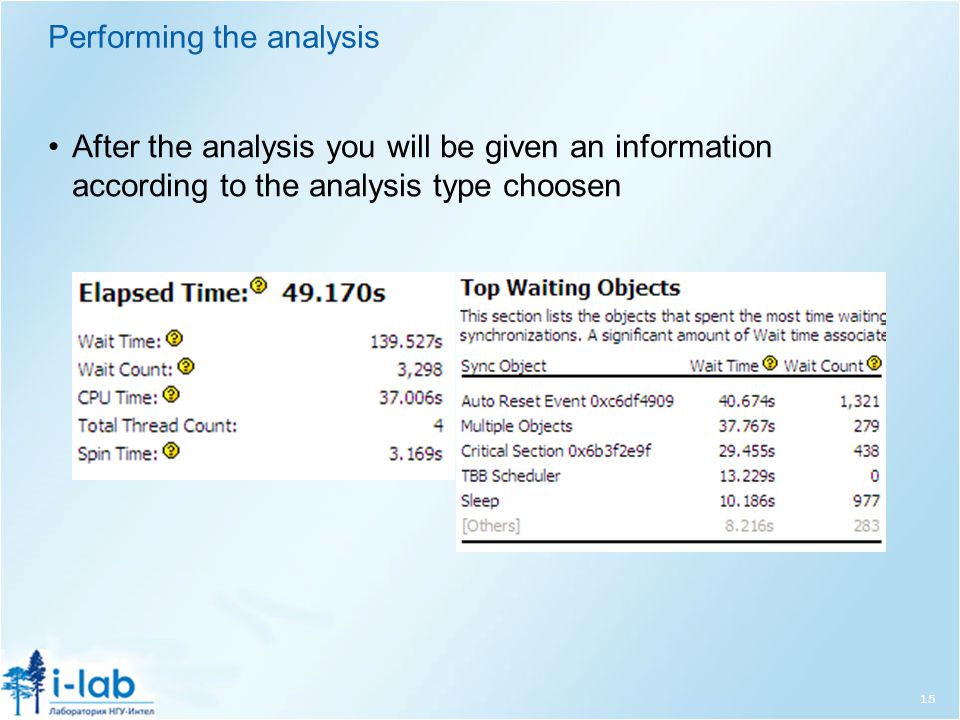 Performing the analysis

• After the analysis you will be given an information according to the analysis type choosen

Elapsed Time: 49.170s

| | |
|---|---|
| Wait Time: | 139.527s |
| Wait Count: | 3,298 |
| CPU Time: | 37.006s |
| Total Thread Count: | 4 |
| Spin Time: | 3.169s |

Top Waiting Objects

This section lists the objects that spent the most time waiting synchronizations. A significant amount of Wait time associate

| Sync Object | Wait Time | Wait Count |
|---|---|---|
| Auto Reset Event 0xc6df4909 | 40.674s | 1,321 |
| Multiple Objects | 37.767s | 279 |
| Critical Section 0x6b3f2e9f | 29.455s | 438 |
| TBB Scheduler | 13.229s | 0 |
| Sleep | 10.186s | 977 |
| [Others] | 8.216s | 283 |

i-lab
Лаборатория НГУ-Интел

15